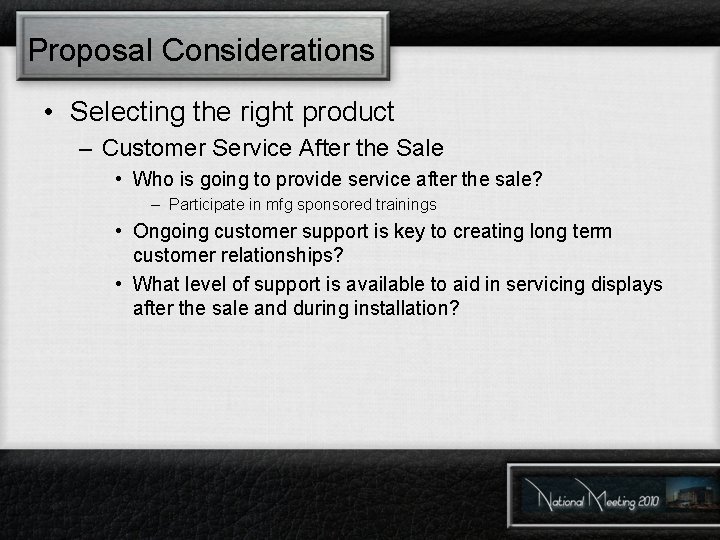 Proposal Considerations

• Selecting the right product

– Customer Service After the Sale

• Who is going to provide service after the sale?

– Participate in mfg sponsored trainings

• Ongoing customer support is key to creating long term customer relationships?

• What level of support is available to aid in servicing displays after the sale and during installation?

National Meeting 2010